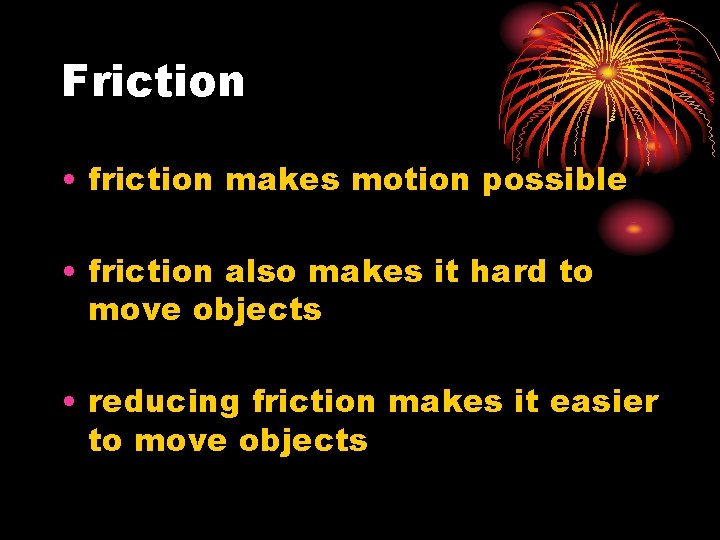 Friction

• friction makes motion possible

• friction also makes it hard to move objects

• reducing friction makes it easier to move objects